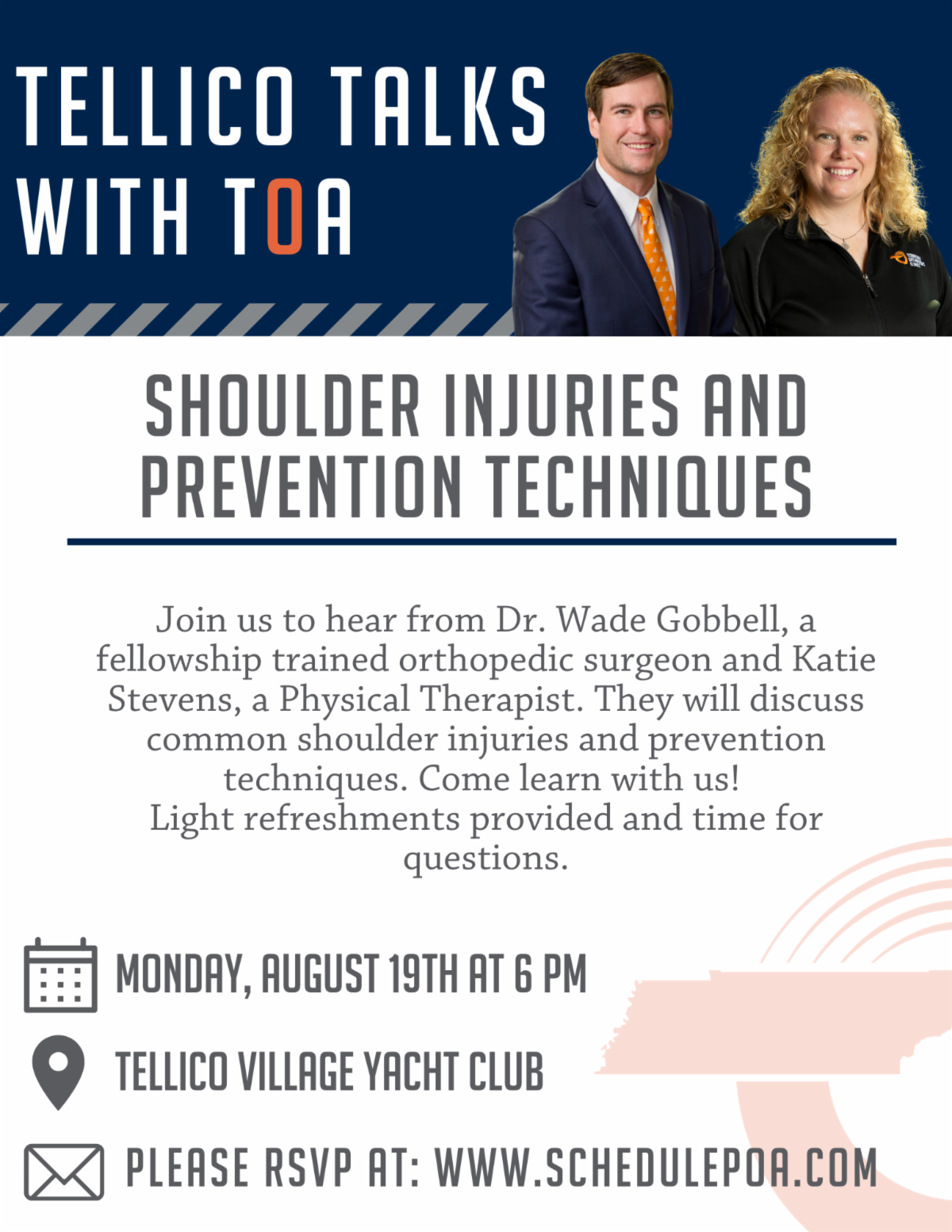 TELLICO TALKS WITH TOA

SHOULDER INJURIES AND PREVENTION TECHNIQUES

Join us to hear from Dr. Wade Gobbell, a fellowship trained orthopedic surgeon and Katie Stevens, a Physical Therapist. They will discuss common shoulder injuries and prevention techniques. Come learn with us!
Light refreshments provided and time for questions.

MONDAY, AUGUST 19TH AT 6 PM

TELLICO VILLAGE YACHT CLUB

PLEASE RSVP AT: WWW.SCHEDULEPOA.COM